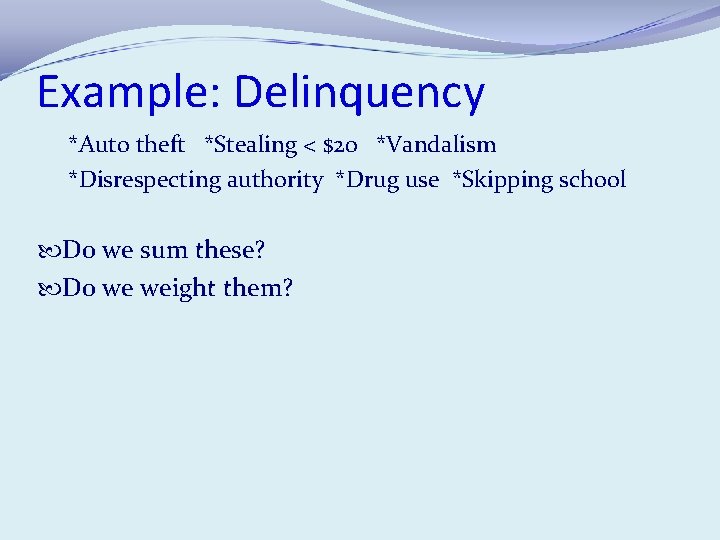 Example: Delinquency

*Auto theft *Stealing < \$20 *Vandalism

*Disrespecting authority *Drug use *Skipping school

Do we sum these?

Do we weight them?